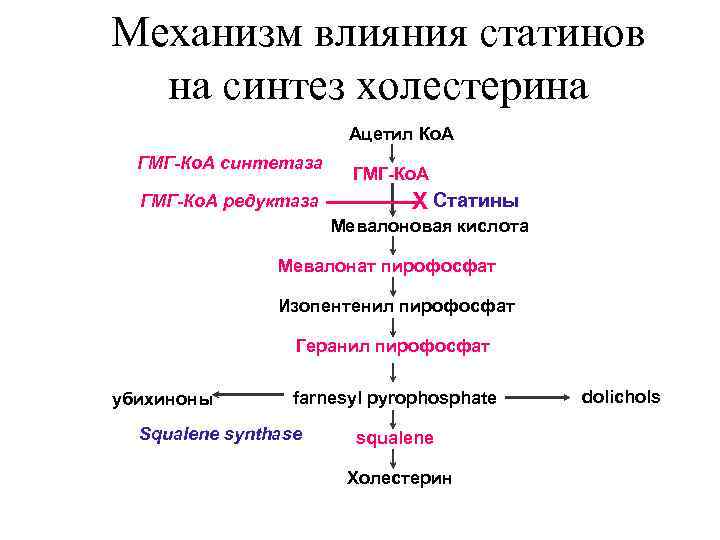 Механизм влияния статинов на синтез холестерина

Ацетил КоА

ГМГ-КоА синтетаза

ГМГ-КоА

ГМГ-КоА редуктаза

X Статины

Мевалоновая кислота

Мевалонат пирофосфат

Изопентенил пирофосфат

Геранил пирофосфат

убихиноны

farnesyl pyrophosphate

dolichols

Squalene synthase

squalene

Холестерин